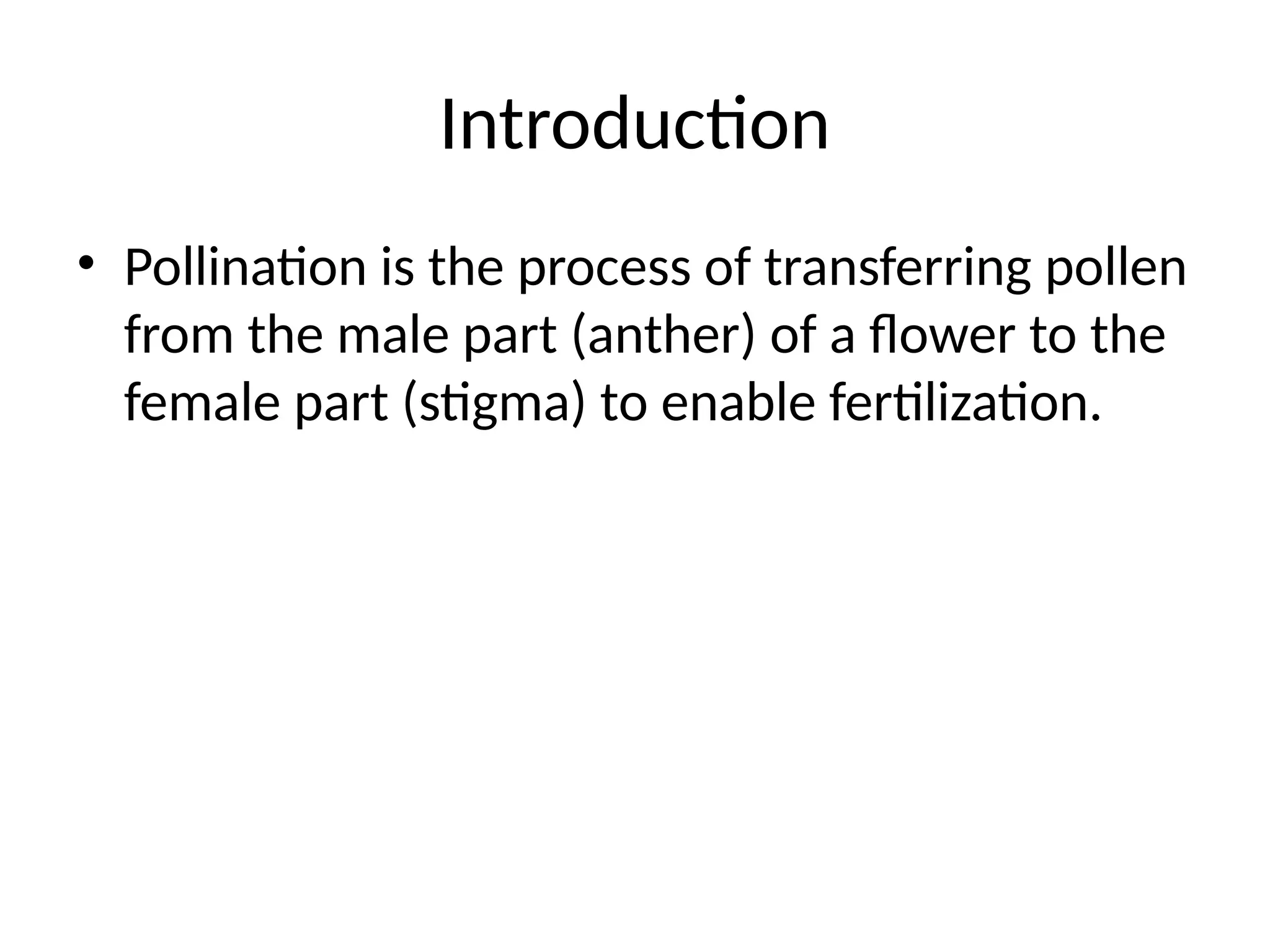 Introduction

• Pollination is the process of transferring pollen from the male part (anther) of a flower to the female part (stigma) to enable fertilization.